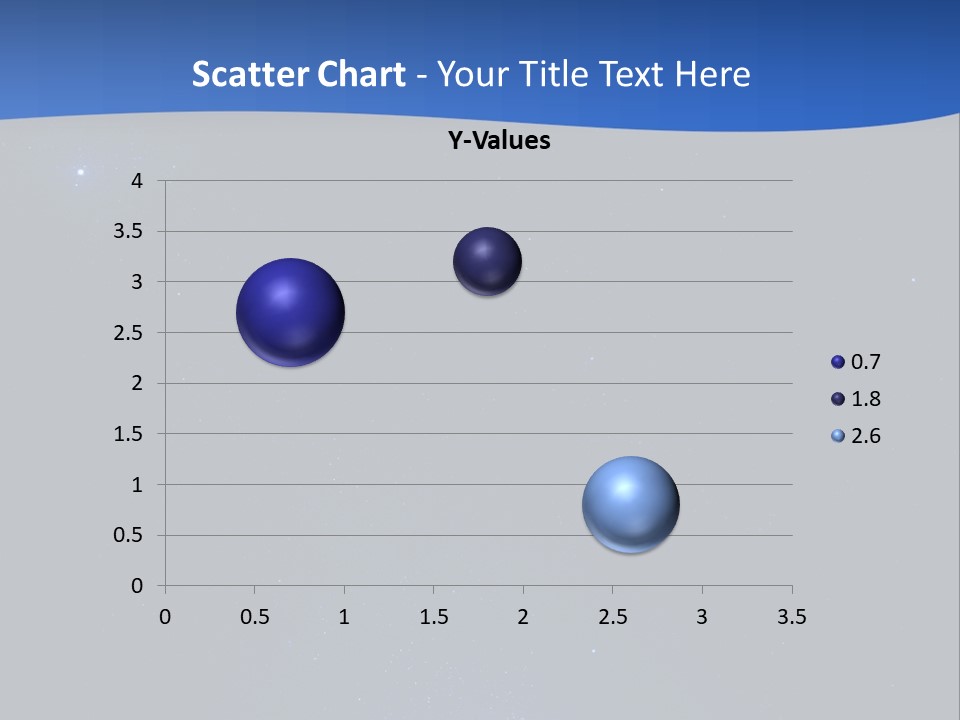 Scatter Chart - Your Title Text Here

Y-Values

4
3.5
3
2.5
2
1.5
1
0.5
0

0 0.5 1 1.5 2 2.5 3 3.5

0.7
1.8
2.6